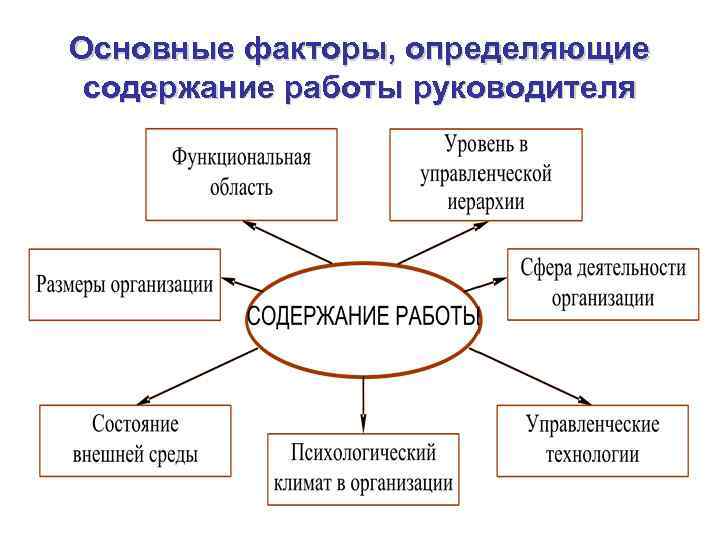 Основные факторы, определяющие содержание работы руководителя

Функциональная область

Уровень в управленческой иерархии

Размеры организации

СОДЕРЖАНИЕ РАБОТЫ

Сфера деятельности организации

Состояние внешней среды

Психологический климат в организации

Управленческие технологии